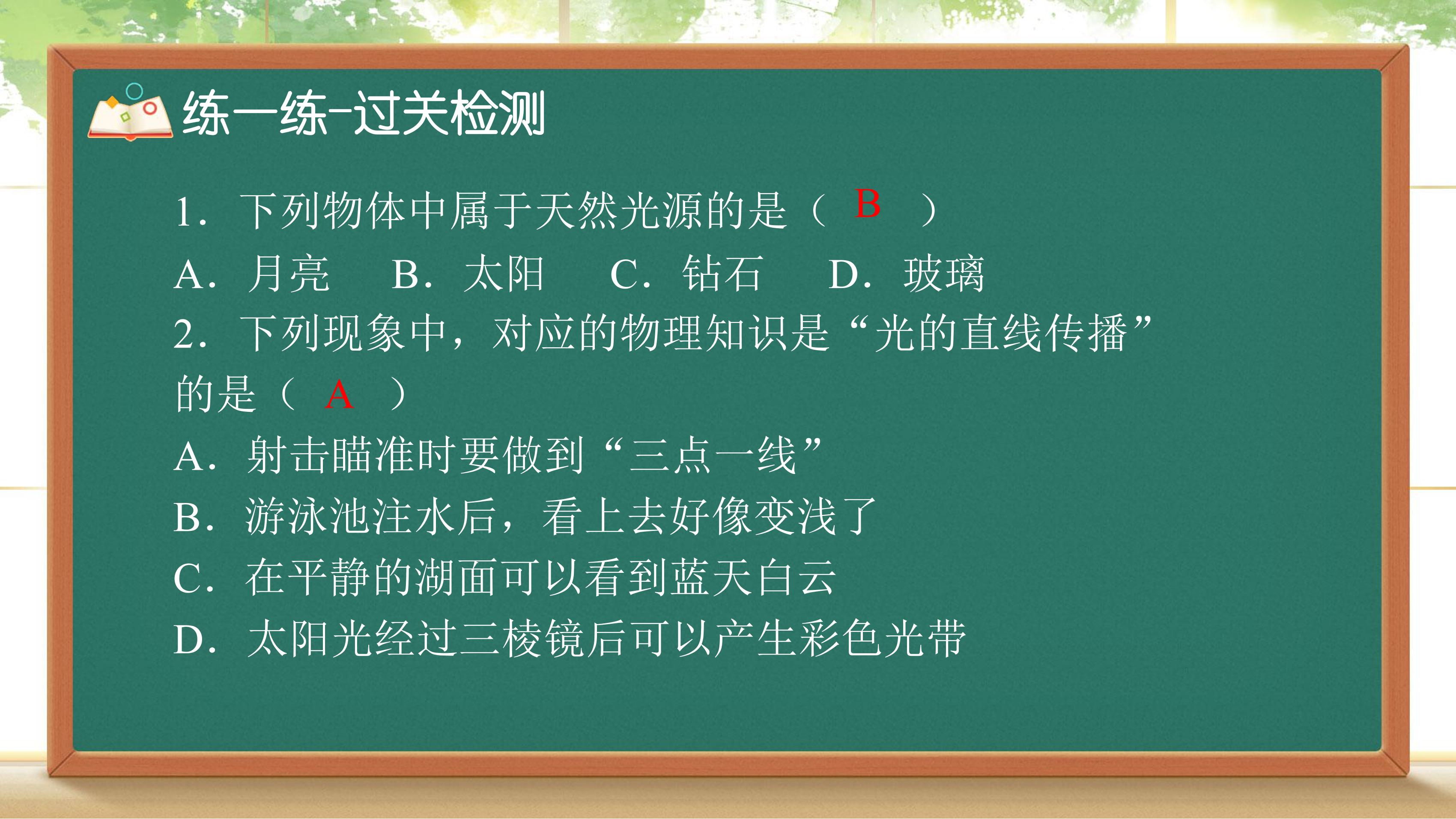 练一练-过关检测

1．下列物体中属于天然光源的是（ B ）

A．月亮　B．太阳　C．钻石　D．玻璃

2．下列现象中，对应的物理知识是“光的直线传播”的是（ A ）

A．射击瞄准时要做到“三点一线”

B．游泳池注水后，看上去好像变浅了

C．在平静的湖面可以看到蓝天白云

D．太阳光经过三棱镜后可以产生彩色光带